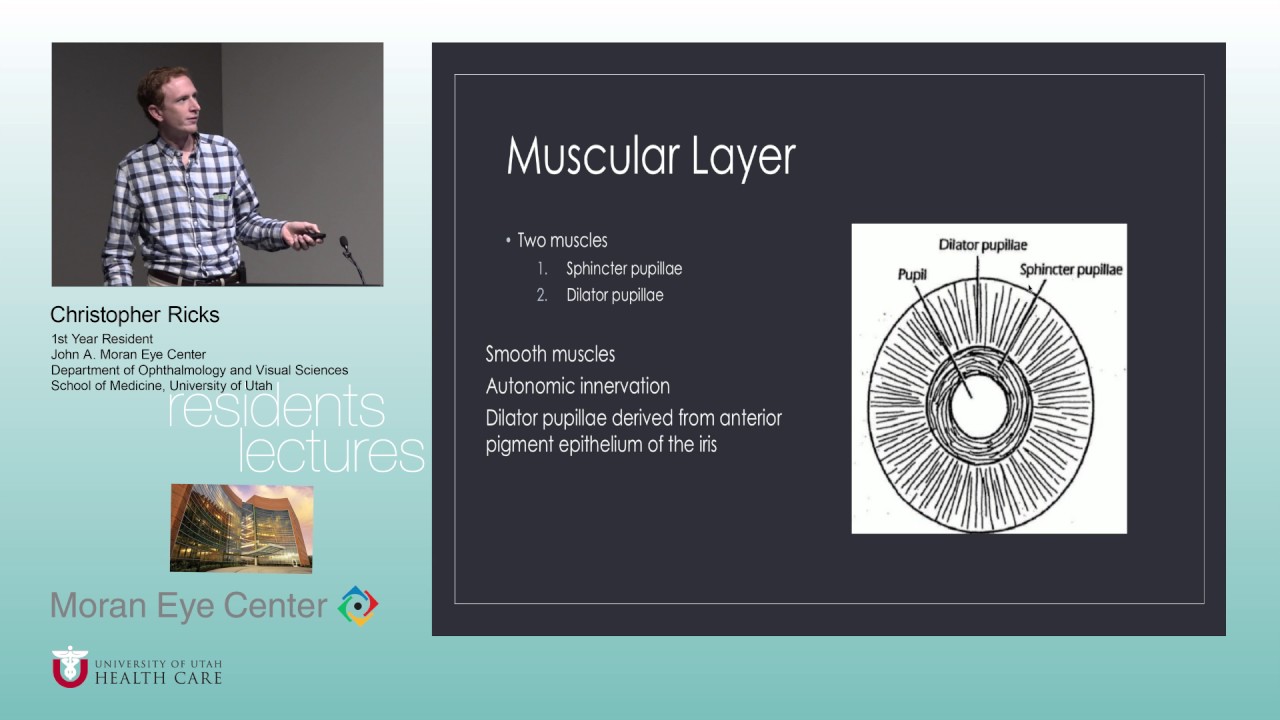 Christopher Ricks
1st Year Resident
John A. Moran Eye Center
Department of Ophthalmology and Visual Sciences
School of Medicine, University of Utah

residents lectures

Moran Eye Center

UNIVERSITY OF UTAH HEALTH CARE

Muscular Layer

• Two muscles
1. Sphincter pupillae
2. Dilator pupillae

Smooth muscles
Autonomic innervation
Dilator pupillae derived from anterior pigment epithelium of the iris

Dilator pupillae
Pupil
Sphincter pupillae